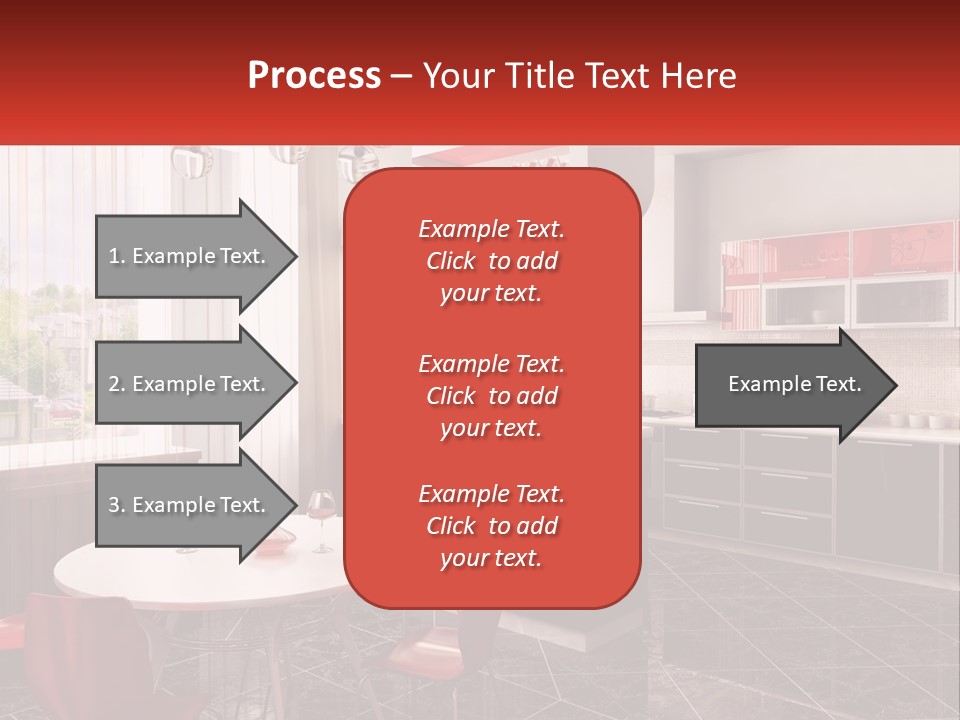 Process – Your Title Text Here

1. Example Text.

2. Example Text.

3. Example Text.

Example Text. Click to add your text.

Example Text. Click to add your text.

Example Text. Click to add your text.

Example Text.